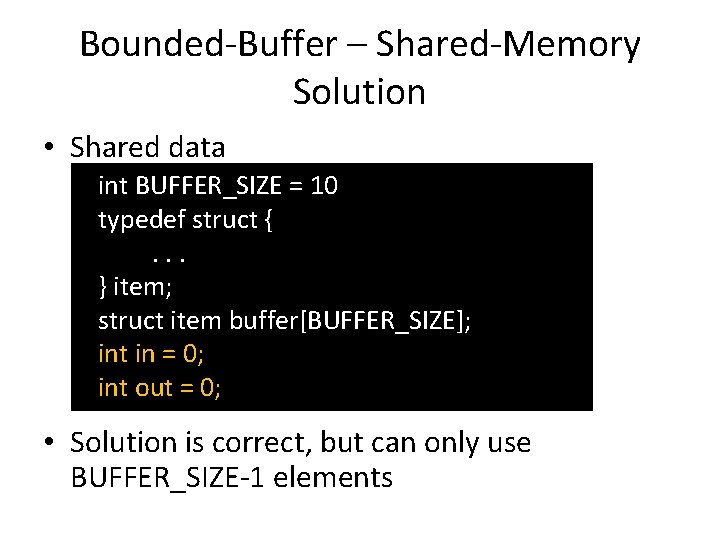 Bounded-Buffer – Shared-Memory Solution

• Shared data

int BUFFER_SIZE = 10
typedef struct {
. . .
} item;
struct item buffer[BUFFER_SIZE];
int in = 0;
int out = 0;

• Solution is correct, but can only use BUFFER_SIZE-1 elements